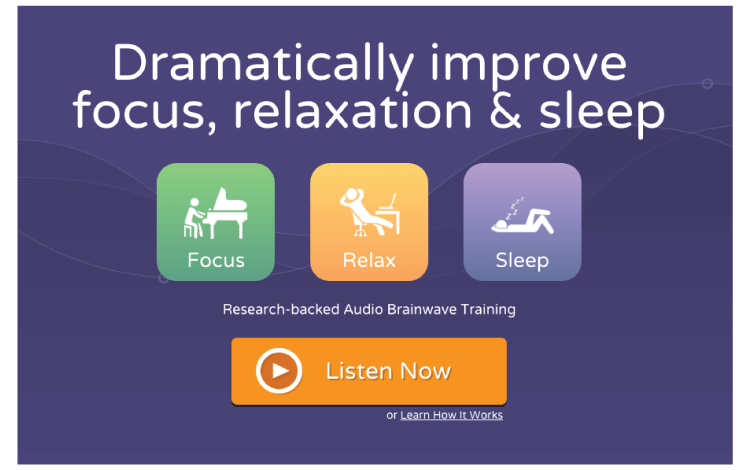 Dramatically improve focus, relaxation & sleep

Focus

Relax

Sleep

Research-backed Audio Brainwave Training

Listen Now

or Learn How It Works